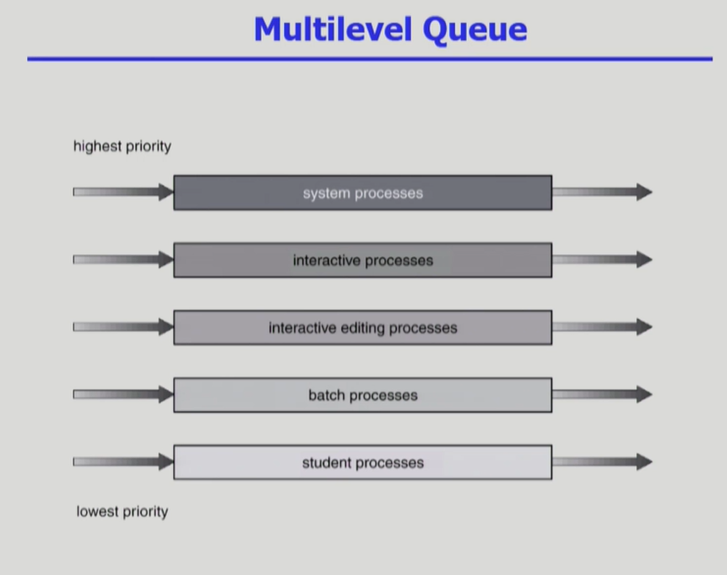 Multilevel Queue

highest priority

system processes

interactive processes

interactive editing processes

batch processes

student processes

lowest priority